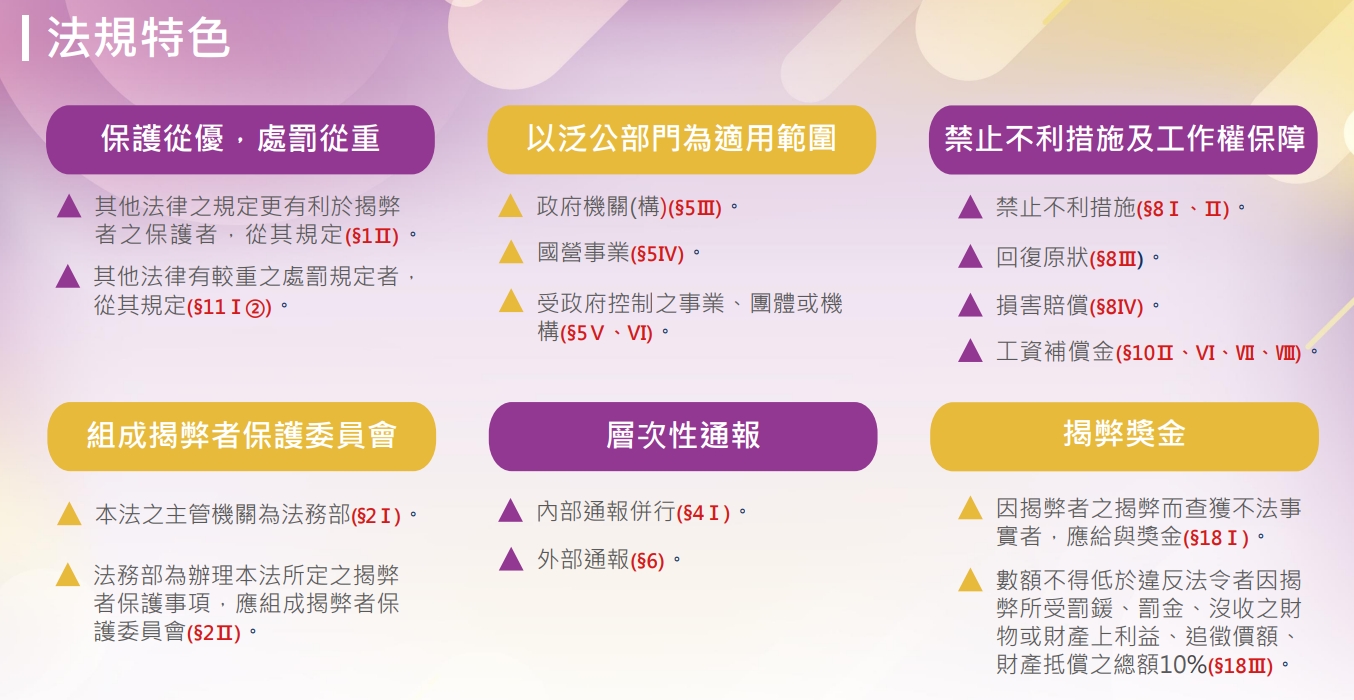 法規特色

保護從優，處罰從重

▲ 其他法律之規定更有利於揭弊者之保護者，從其規定(§1Ⅱ)。

▲ 其他法律有較重之處罰規定者，從其規定(§11Ⅰ②)。

以泛公部門為適用範圍

▲ 政府機關(構)(§5Ⅲ)。

▲ 國營事業(§5Ⅳ)。

▲ 受政府控制之事業、團體或機構(§5Ⅴ、Ⅵ)。

禁止不利措施及工作權保障

▲ 禁止不利措施(§8Ⅰ、Ⅱ)。

▲ 回復原狀(§8Ⅲ)。

▲ 損害賠償(§8Ⅳ)。

▲ 工資補償金(§10Ⅱ、Ⅵ、Ⅶ、Ⅷ)。

組成揭弊者保護委員會

▲ 本法之主管機關為法務部(§2Ⅰ)。

▲ 法務部為辦理本法所定之揭弊者保護事項，應組成揭弊者保護委員會(§2Ⅱ)。

層次性通報

▲ 內部通報併行(§4Ⅰ)。

▲ 外部通報(§6)。

揭弊獎金

▲ 因揭弊者之揭弊而查獲不法事實者，應給與獎金(§18Ⅰ)。

▲ 數額不得低於違反法令者因揭弊所受罰鍰、罰金、沒收之財物或財產上利益、追徵價額、財產抵償之總額10%(§18Ⅲ)。